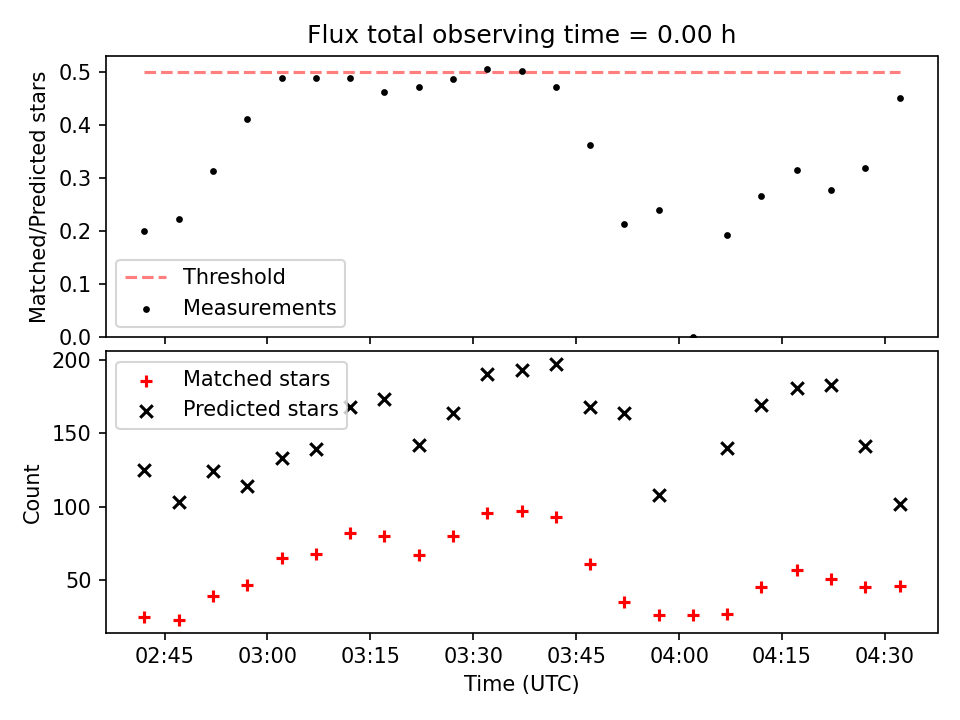 Flux total observing time = 0.00 h

Matched/Predicted stars

0.5
0.4
0.3
0.2
0.1
0.0

Threshold
Measurements

Count

200
150
100
50

Matched stars
Predicted stars

02:45
03:00
03:15
03:30
03:45
04:00
04:15
04:30

Time (UTC)